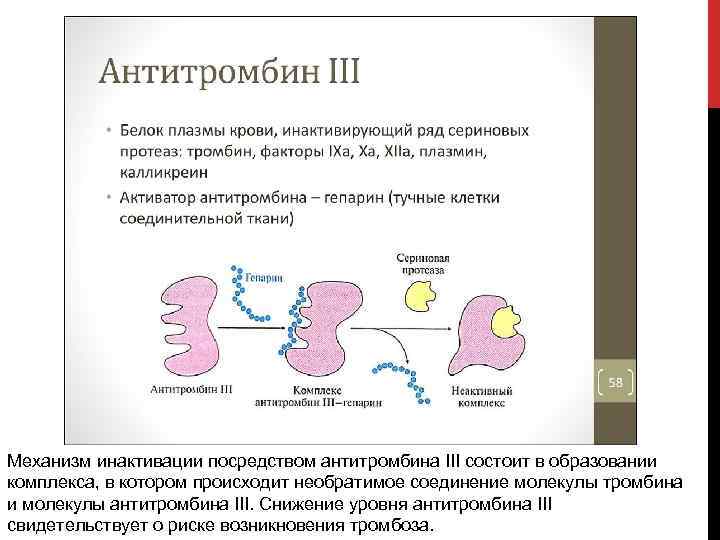 Антитромбин III

• Белок плазмы крови, инактивирующий ряд сериновых протеаз: тромбин, факторы IXa, Xa, XIIa, плазмин, калликреин

• Активатор антитромбина – гепарин (тучные клетки соединительной ткани)

Гепарин

Сериновая протеаза

Антитромбин III

Комплекс антитромбин III–гепарин

Неактивный комплекс

58

Механизм инактивации посредством антитромбина III состоит в образовании комплекса, в котором происходит необратимое соединение молекулы тромбина и молекулы антитромбина III. Снижение уровня антитромбина III свидетельствует о риске возникновения тромбоза.